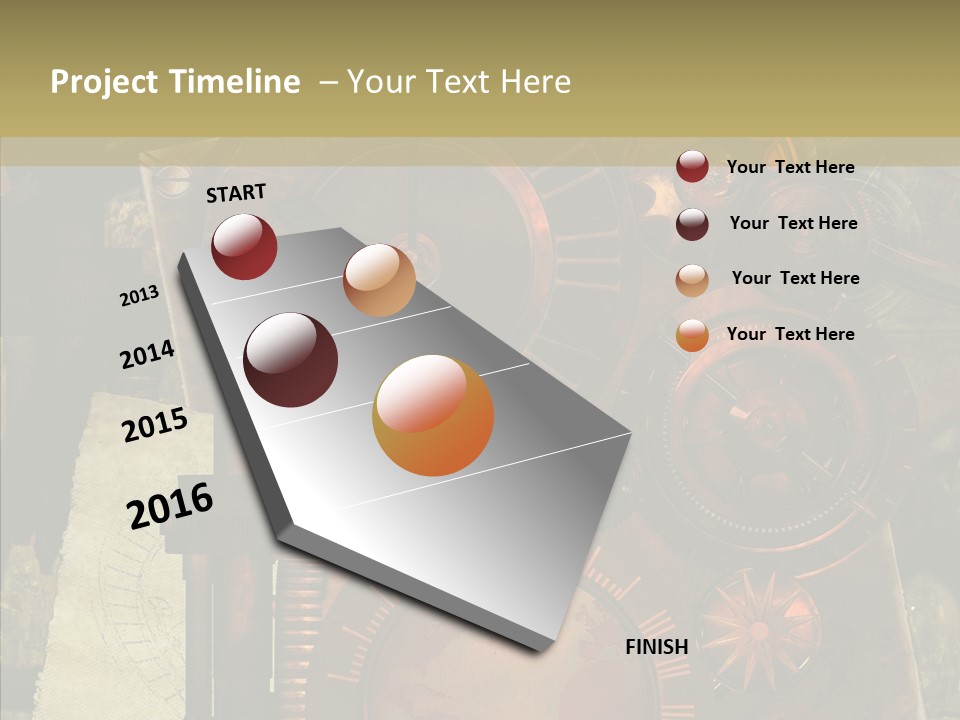 Project Timeline – Your Text Here

START

2013

2014

2015

2016

FINISH

Your Text Here

Your Text Here

Your Text Here

Your Text Here